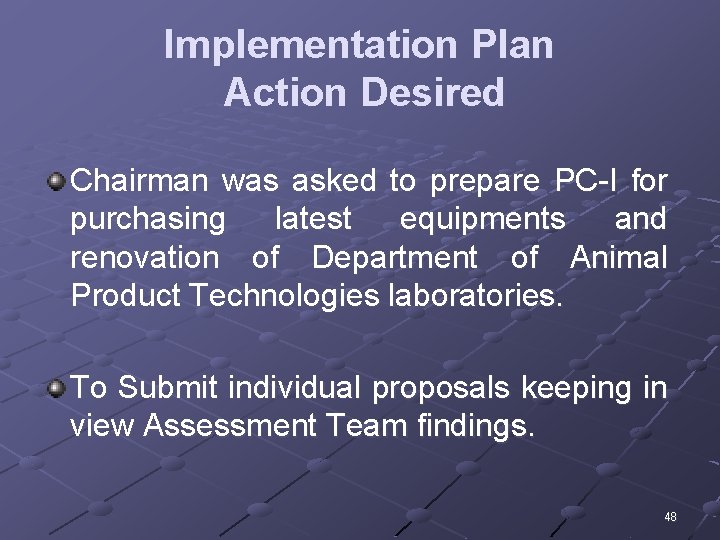 Implementation Plan
Action Desired

Chairman was asked to prepare PC-I for purchasing latest equipments and renovation of Department of Animal Product Technologies laboratories.

To Submit individual proposals keeping in view Assessment Team findings.

48